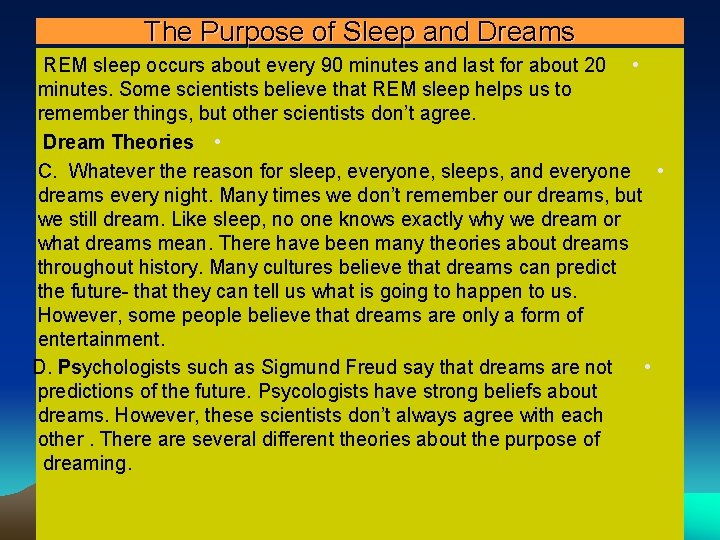 The Purpose of Sleep and Dreams

REM sleep occurs about every 90 minutes and last for about 20 minutes. Some scientists believe that REM sleep helps us to remember things, but other scientists don't agree.

Dream Theories

C. Whatever the reason for sleep, everyone, sleeps, and everyone dreams every night. Many times we don't remember our dreams, but we still dream. Like sleep, no one knows exactly why we dream or what dreams mean. There have been many theories about dreams throughout history. Many cultures believe that dreams can predict the future- that they can tell us what is going to happen to us. However, some people believe that dreams are only a form of entertainment.

D. Psychologists such as Sigmund Freud say that dreams are not predictions of the future. Psycologists have strong beliefs about dreams. However, these scientists don't always agree with each other . There are several different theories about the purpose of dreaming.